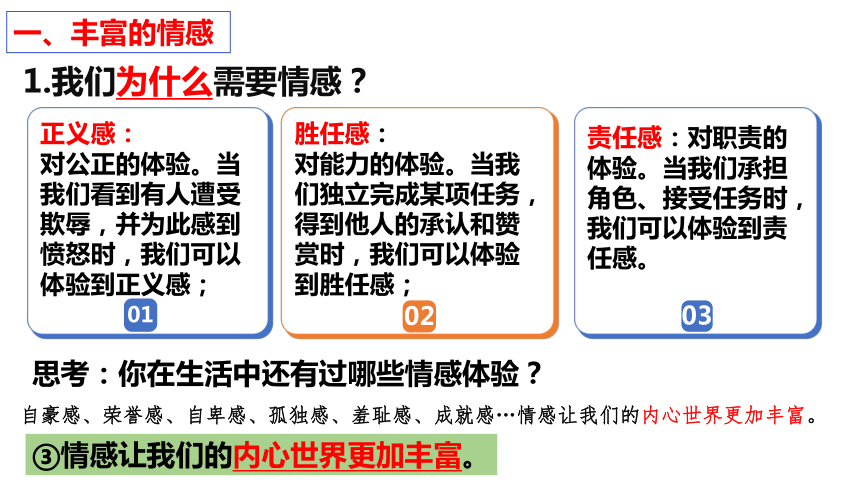 一、丰富的情感

1.我们为什么需要情感？

正义感：
对公正的体验。当我们看到有人遭受欺辱，并为此感到愤怒时，我们可以体验到正义感；

01

胜任感：
对能力的体验。当我们独立完成某项任务，得到他人的承认和赞赏时，我们可以体验到胜任感；

02

责任感：对职责的体验。当我们承担角色、接受任务时，我们可以体验到责任感。

03

思考：你在生活中还有过哪些情感体验？

自豪感、荣誉感、自卑感、孤独感、羞耻感、成就感…情感让我们的内心世界更加丰富。

③情感让我们的内心世界更加丰富。